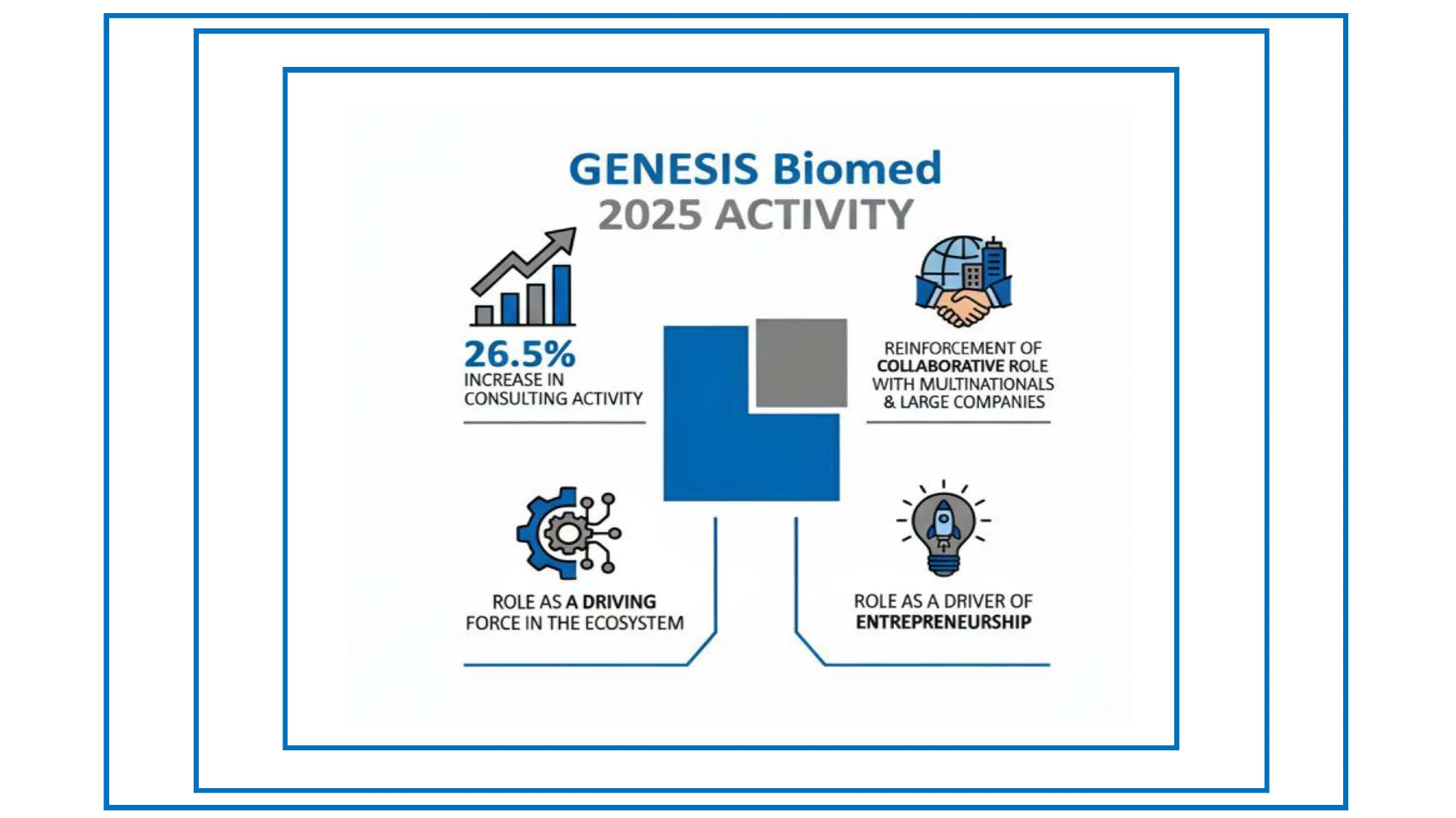 GENESIS Biomed
2025 ACTIVITY

26.5%
INCREASE IN CONSULTING ACTIVITY

REINFORCEMENT OF COLLABORATIVE ROLE WITH MULTINATIONALS & LARGE COMPANIES

ROLE AS A DRIVING FORCE IN THE ECOSYSTEM

ROLE AS A DRIVER OF ENTREPRENEURSHIP